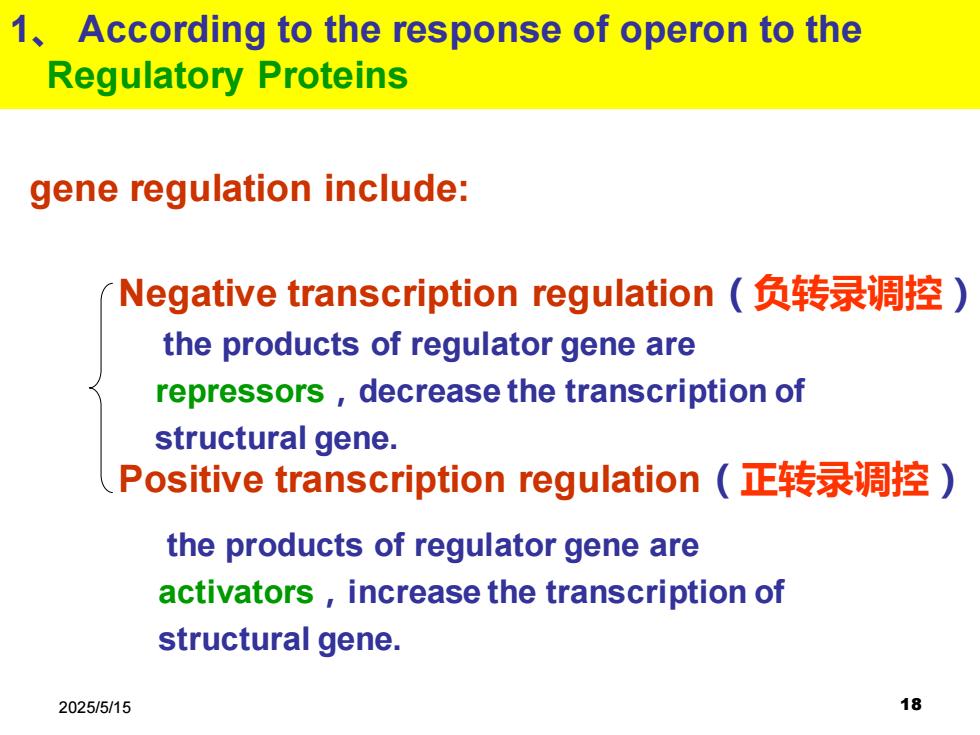 1、 According to the response of operon to the Regulatory Proteins

gene regulation include:

Negative transcription regulation（负转录调控）

the products of regulator gene are repressors，decrease the transcription of structural gene.

Positive transcription regulation（正转录调控）

the products of regulator gene are activators，increase the transcription of structural gene.

2025/5/15

18